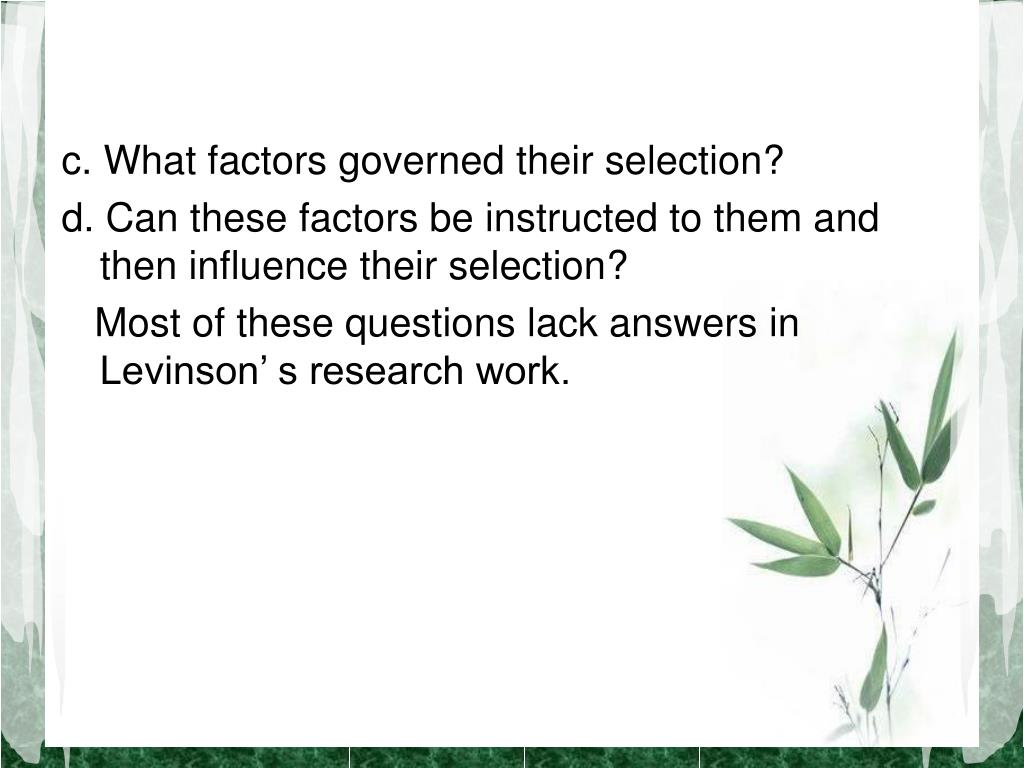 c. What factors governed their selection?

d. Can these factors be instructed to them and then influence their selection?

Most of these questions lack answers in Levinson’ s research work.